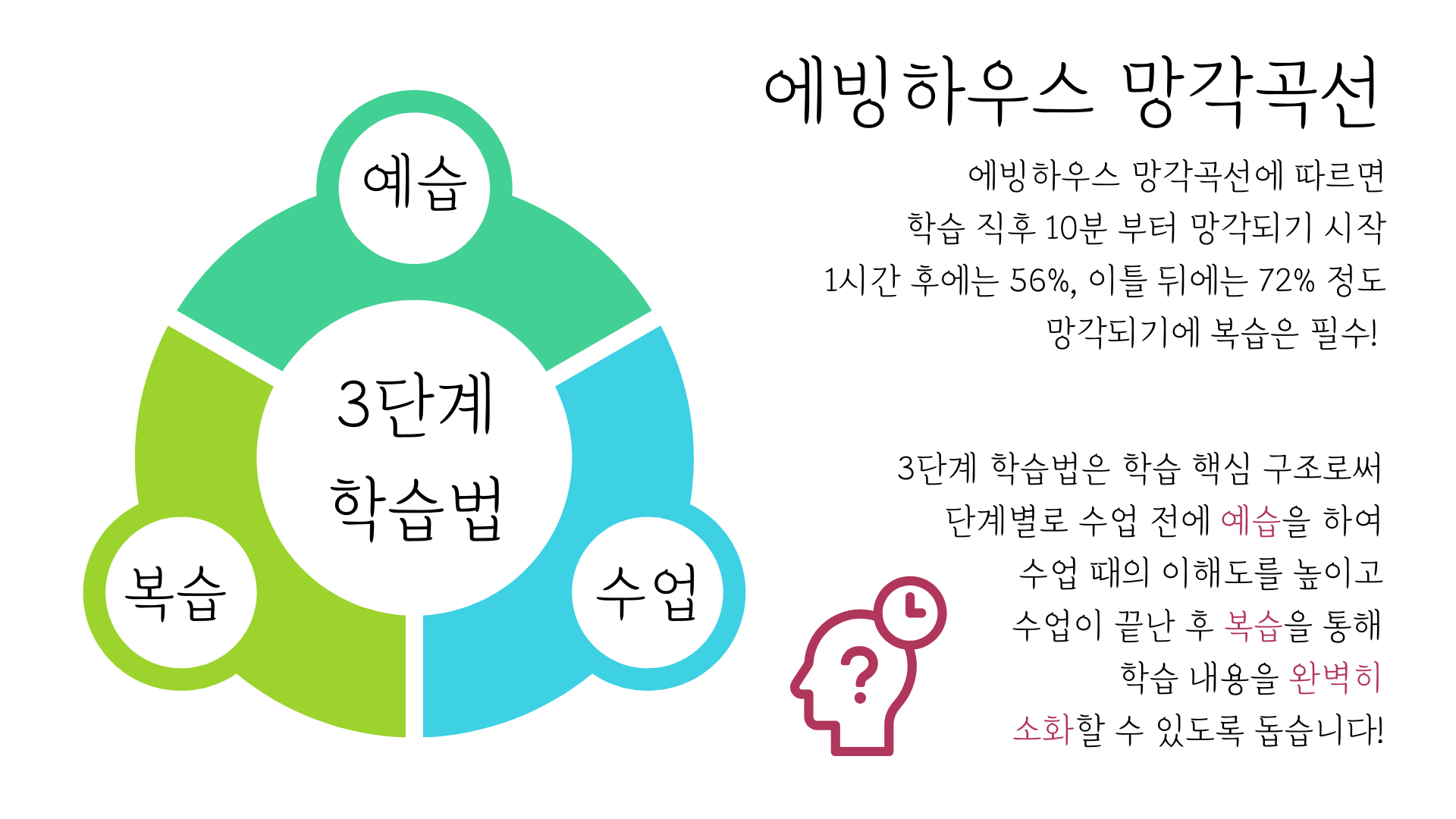 예습

3단계
학습법

복습

수업

에빙하우스 망각곡선

에빙하우스 망각곡선에 따르면
학습 직후 10분 부터 망각되기 시작
1시간 후에는 56%, 이틀 뒤에는 72% 정도
망각되기에 복습은 필수!

3단계 학습법은 학습 핵심 구조로써
단계별로 수업 전에 예습을 하여
수업 때의 이해도를 높이고
수업이 끝난 후 복습을 통해
학습 내용을 완벽히
소화할 수 있도록 돕습니다!